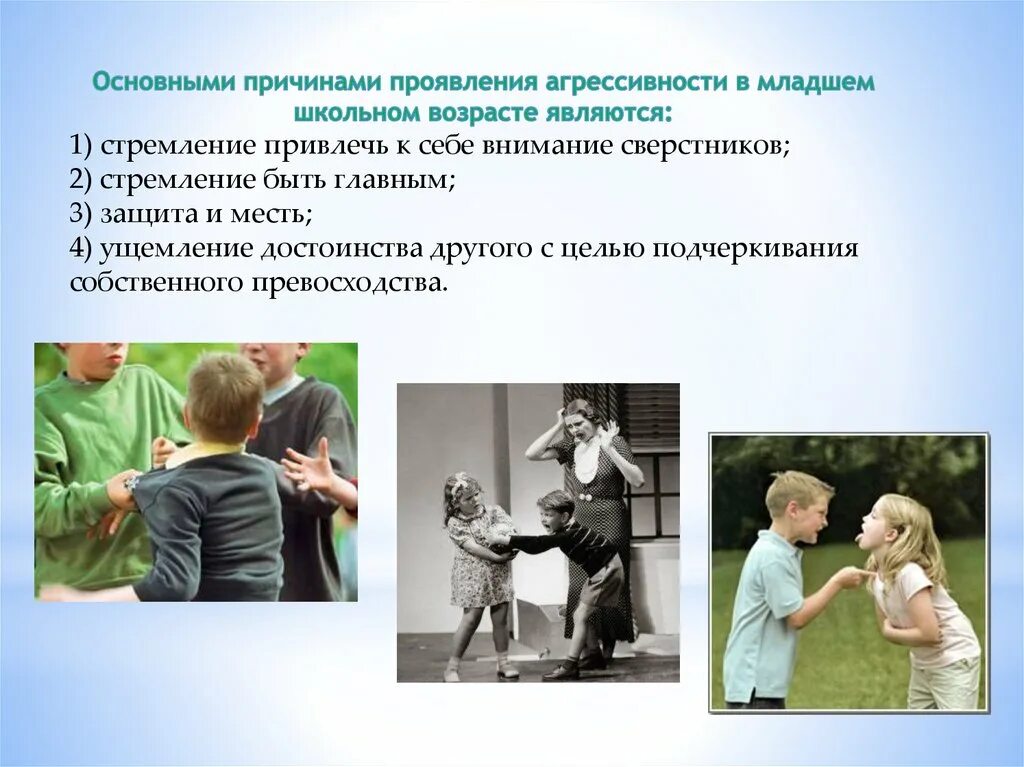 Основными причинами проявления агрессивности в младшем школьном возрасте являются:

1) стремление привлечь к себе внимание сверстников;
2) стремление быть главным;
3) защита и месть;
4) ущемление достоинства другого с целью подчеркивания собственного превосходства.